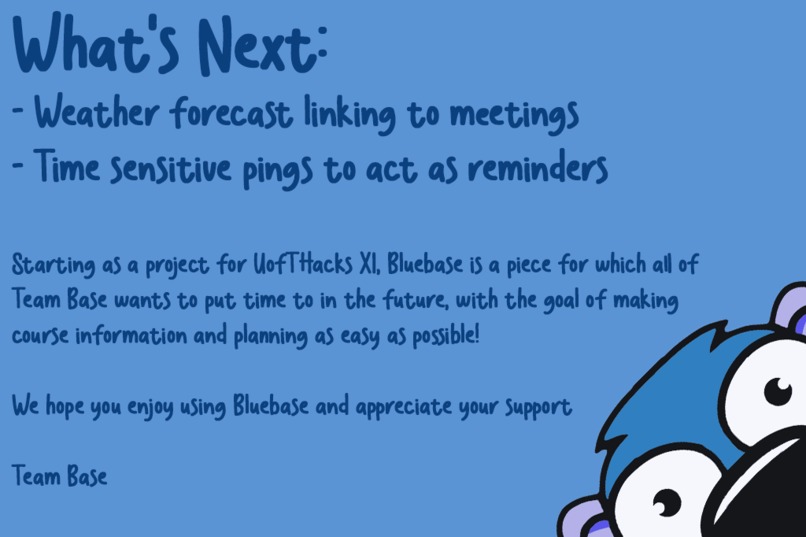 What's Next:
- Weather forecast linking to meetings
- Time sensitive pings to act as reminders

Starting as a project for UofTHacks XI, Bluebase is a piece for which all of Team Base wants to put time to in the future, with the goal of making course information and planning as easy as possible!

We hope you enjoy using Bluebase and appreciate your support

Team Base